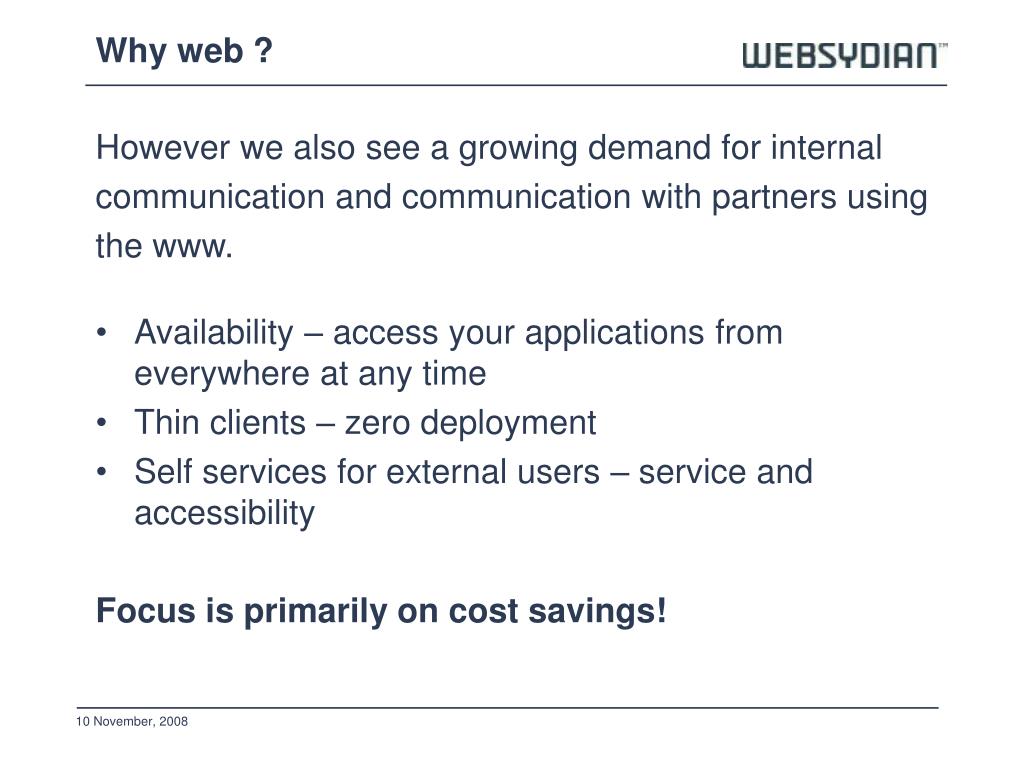 Why web ?

WEBSYDIAN™

However we also see a growing demand for internal communication and communication with partners using the www.

• Availability – access your applications from everywhere at any time
• Thin clients – zero deployment
• Self services for external users – service and accessibility

Focus is primarily on cost savings!

10 November, 2008